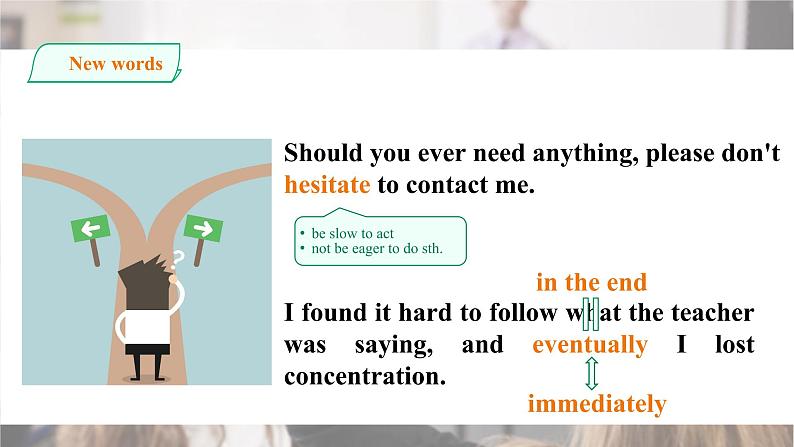 New words

Should you ever need anything, please don't hesitate to contact me.

• be slow to act
• not be eager to do sth.

in the end

I found it hard to follow what the teacher was saying, and eventually I lost concentration.

immediately